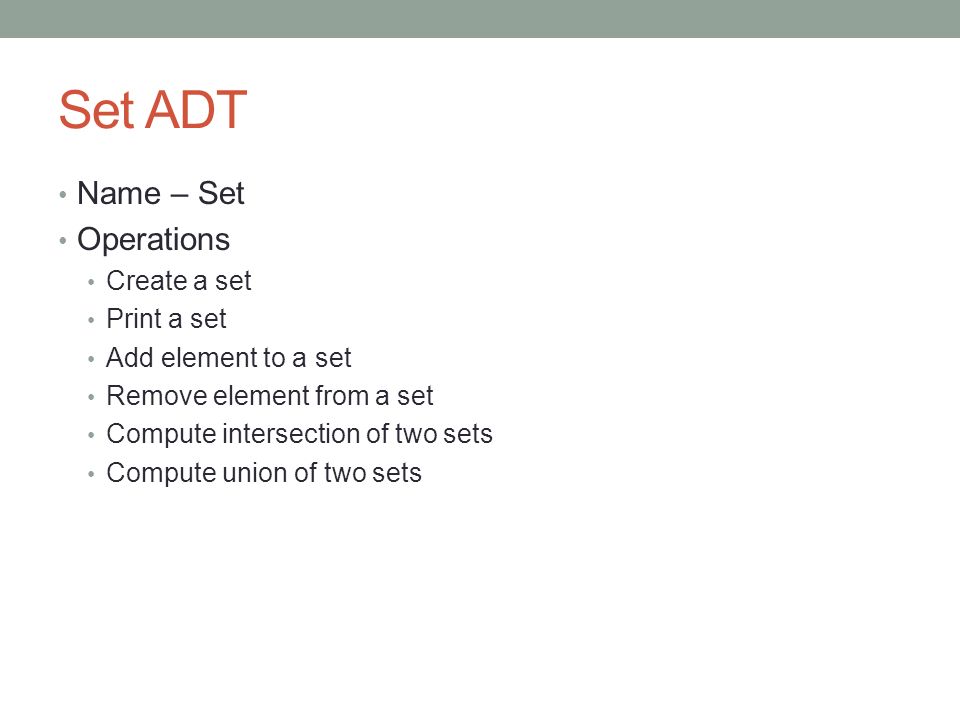 Set ADT

• Name – Set
• Operations
  • Create a set
  • Print a set
  • Add element to a set
  • Remove element from a set
  • Compute intersection of two sets
  • Compute union of two sets